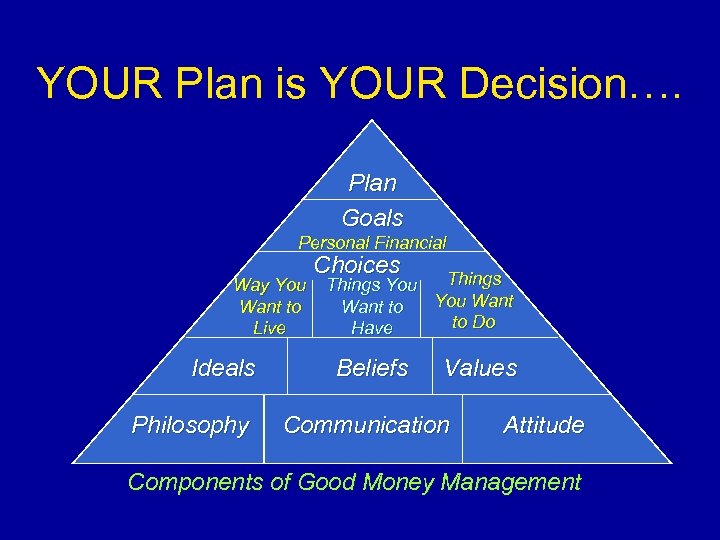 YOUR Plan is YOUR Decision….

Plan

Goals
Personal Financial

Choices

Way You Want to Live

Things You Want to Have

Things You Want to Do

Ideals

Beliefs

Values

Philosophy

Communication

Attitude

Components of Good Money Management